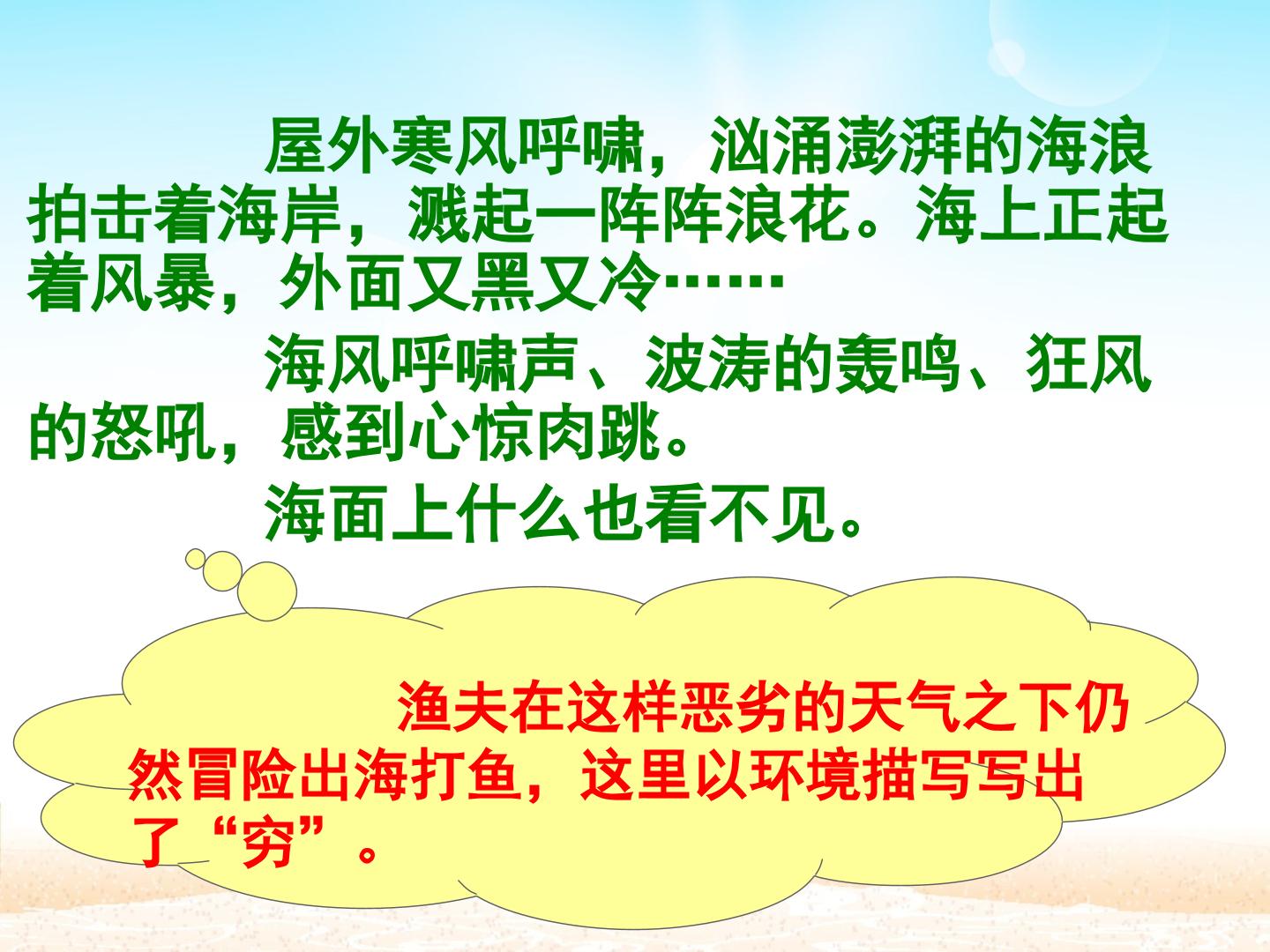 屋外寒风呼啸，汹涌澎湃的海浪拍击着海岸，溅起一阵阵浪花。海上正起着风暴，外面又黑又冷……

海风呼啸声、波涛的轰鸣、狂风的怒吼，感到心惊肉跳。

海面上什么也看不见。

渔夫在这样恶劣的天气之下仍然冒险出海打鱼，这里以环境描写写出了“穷”。